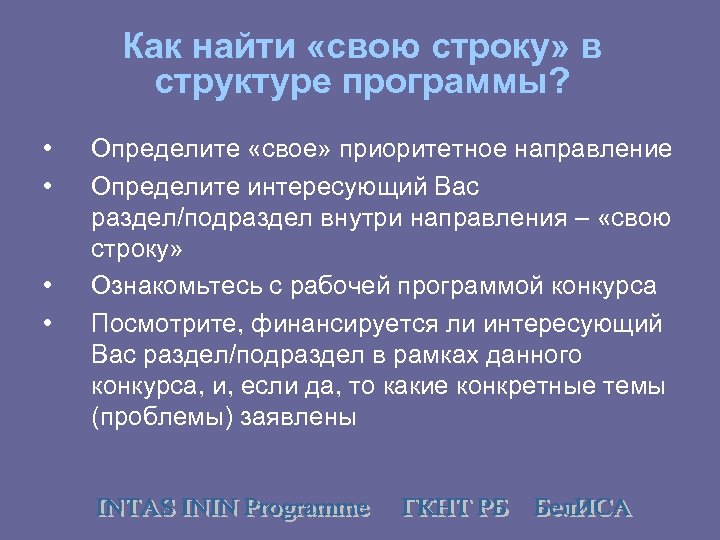 Как найти «свою строку» в структуре программы?

• Определите «свое» приоритетное направление
• Определите интересующий Вас раздел/подраздел внутри направления – «свою строку»
• Ознакомьтесь с рабочей программой конкурса
• Посмотрите, финансируется ли интересующий Вас раздел/подраздел в рамках данного конкурса, и, если да, то какие конкретные темы (проблемы) заявлены

INTAS ININ Programme ГКНТ РБ БелИСА